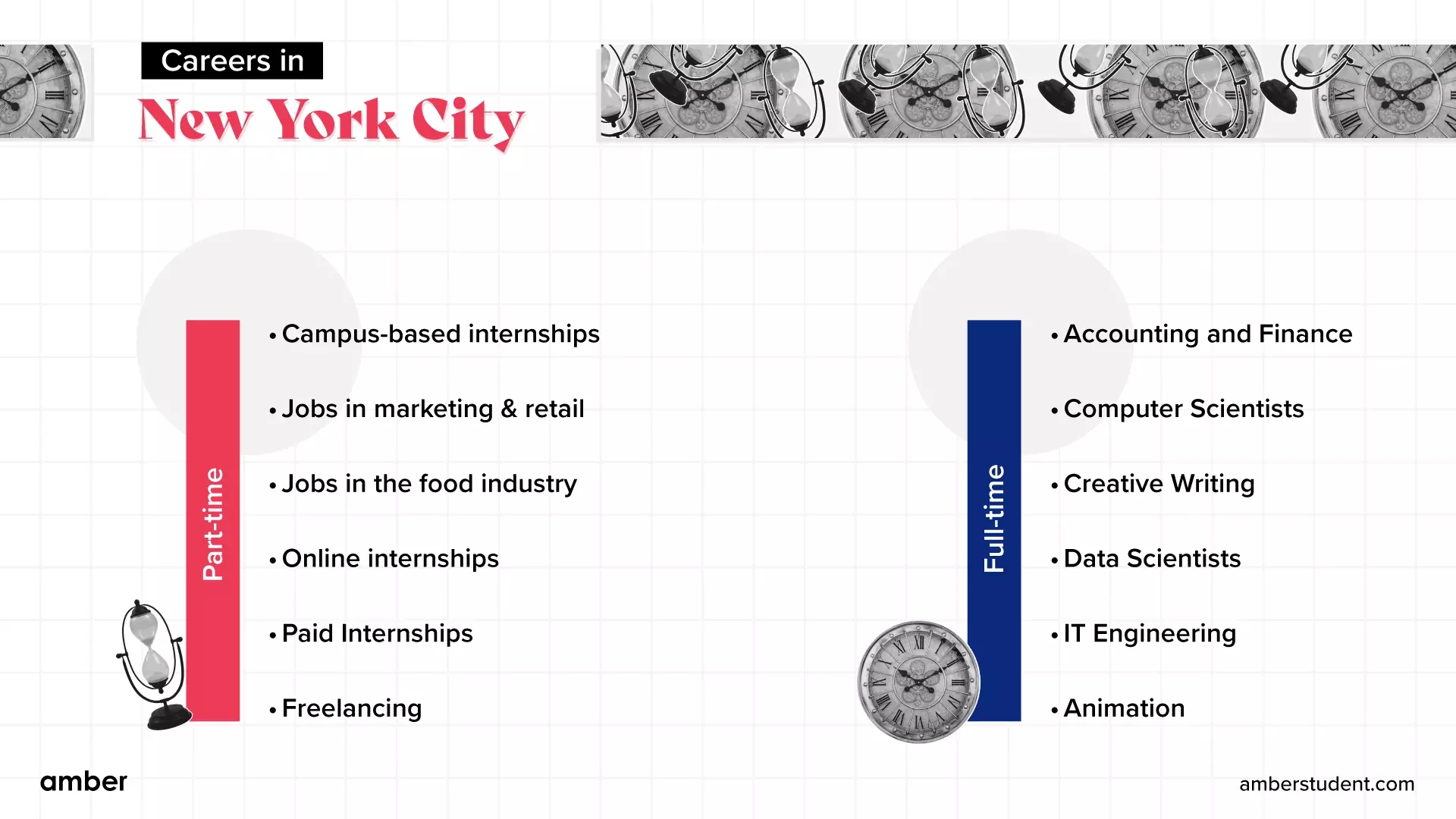 Careers in
New York City

Part-time

• Campus-based internships
• Jobs in marketing & retail
• Jobs in the food industry
• Online internships
• Paid Internships
• Freelancing

Full-time

• Accounting and Finance
• Computer Scientists
• Creative Writing
• Data Scientists
• IT Engineering
• Animation

amber

amberstudent.com